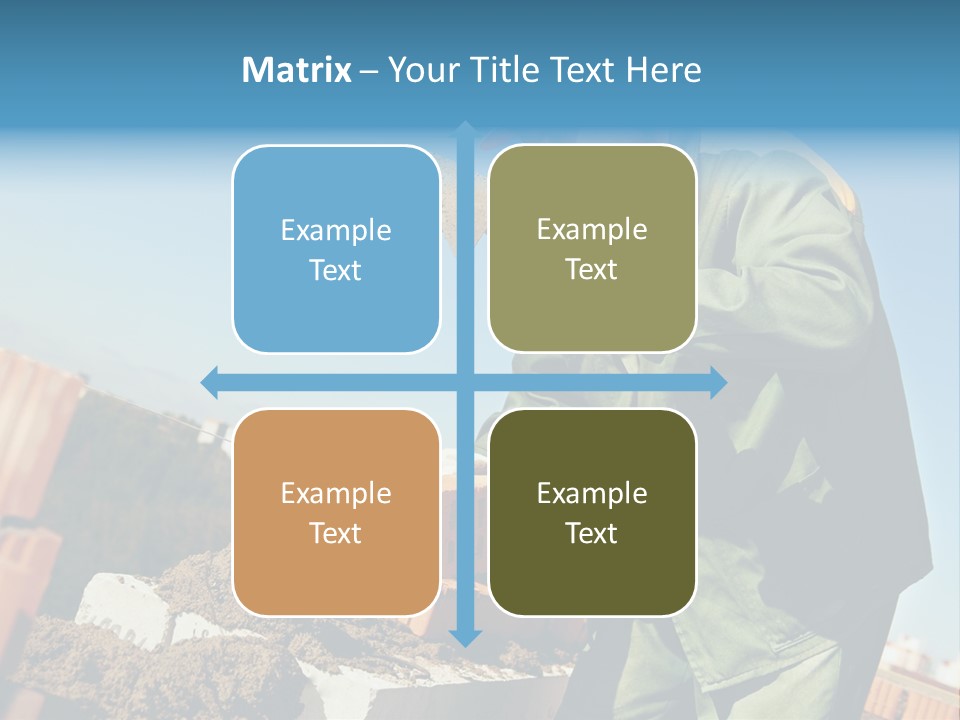 Matrix – Your Title Text Here

Example Text

Example Text

Example Text

Example Text